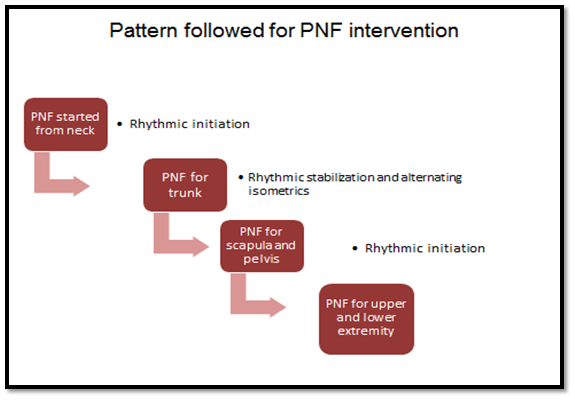 Pattern followed for PNF intervention

PNF started from neck

• Rhythmic initiation

PNF for trunk

• Rhythmic stabilization and alternating isometrics

PNF for scapula and pelvis

• Rhythmic initiation

PNF for upper and lower extremity